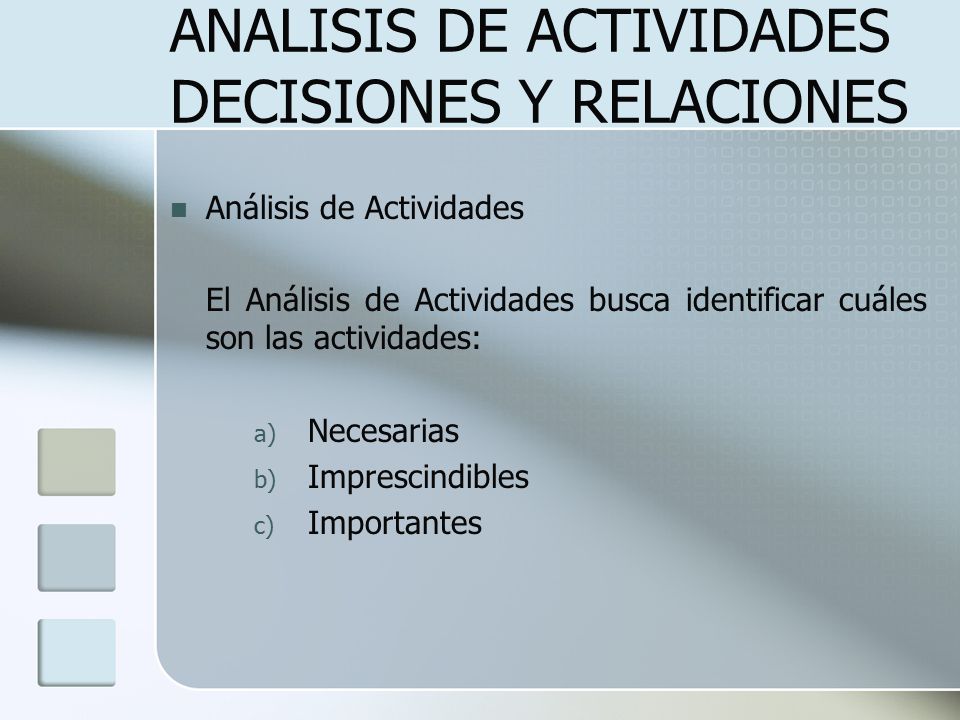 ANALISIS DE ACTIVIDADES DECISIONES Y RELACIONES

Análisis de Actividades

El Análisis de Actividades busca identificar cuáles son las actividades:

a) Necesarias
b) Imprescindibles
c) Importantes